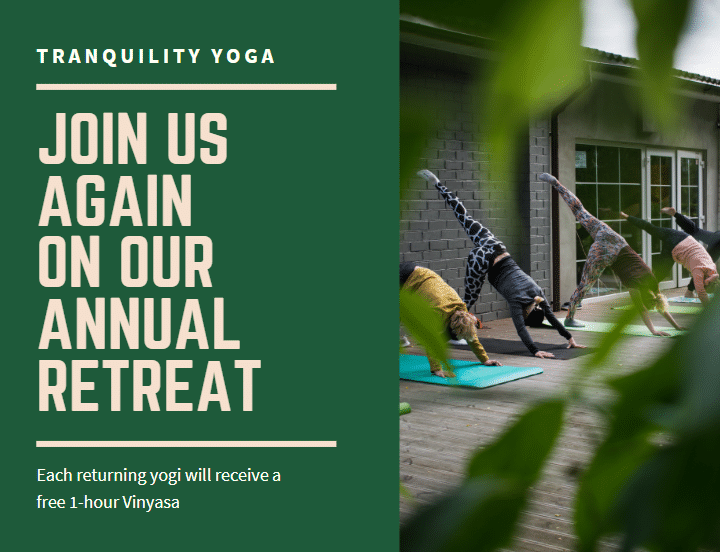 TRANQUILITY YOGA

JOIN US AGAIN ON OUR ANNUAL RETREAT

Each returning yogi will receive a free 1-hour Vinyasa